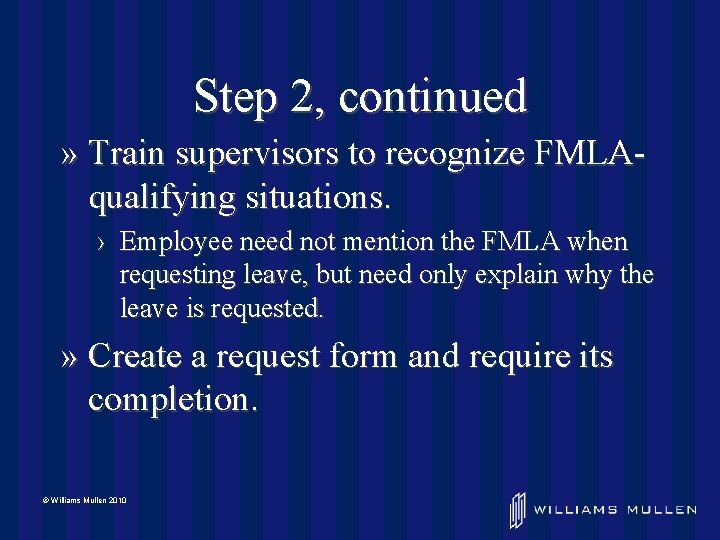 Step 2, continued

» Train supervisors to recognize FMLA-qualifying situations.

› Employee need not mention the FMLA when requesting leave, but need only explain why the leave is requested.

» Create a request form and require its completion.

© Williams Mullen 2010

WILLIAMS MULLEN